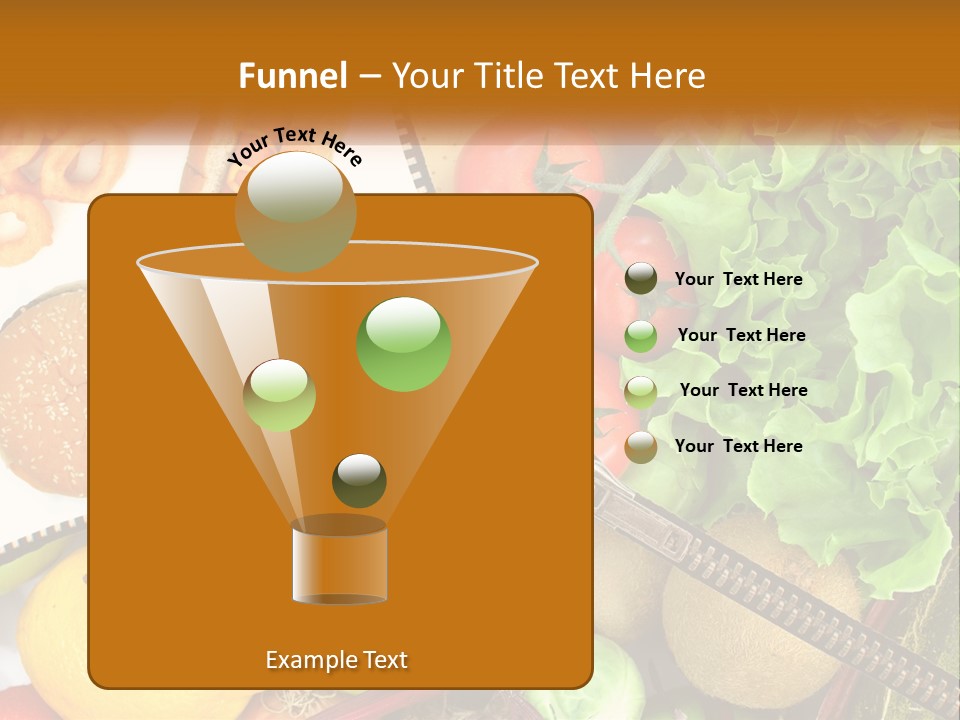 Funnel – Your Title Text Here

Your Text Here

Your Text Here

Your Text Here

Your Text Here

Your Text Here

Example Text